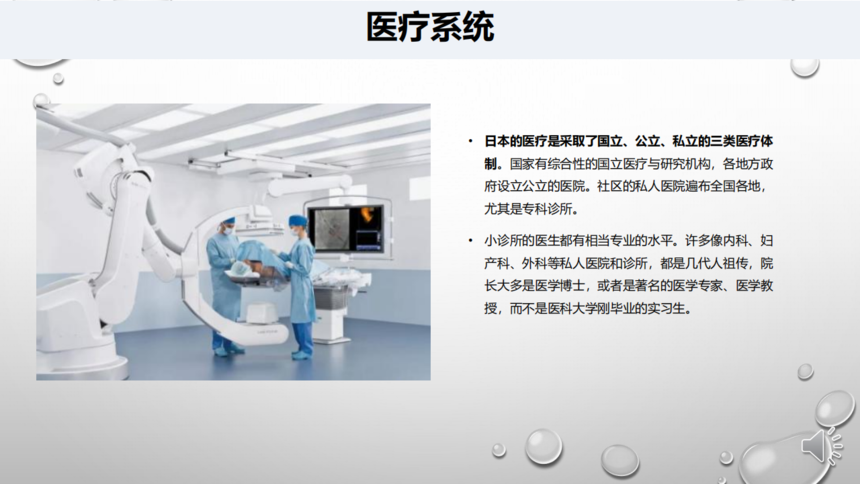 医疗系统

• 日本的医疗是采取了国立、公立、私立的三类医疗体制。国家有综合性的国立医疗与研究机构，各地方政府设立公立的医院。社区的私人医院遍布全国各地，尤其是专科诊所。

• 小诊所的医生都有相当专业的水平。许多像内科、妇产科、外科等私人医院和诊所，都是几代人祖传，院长大多是医学博士，或者是著名的医学专家、医学教授，而不是医科大学刚毕业的实习生。